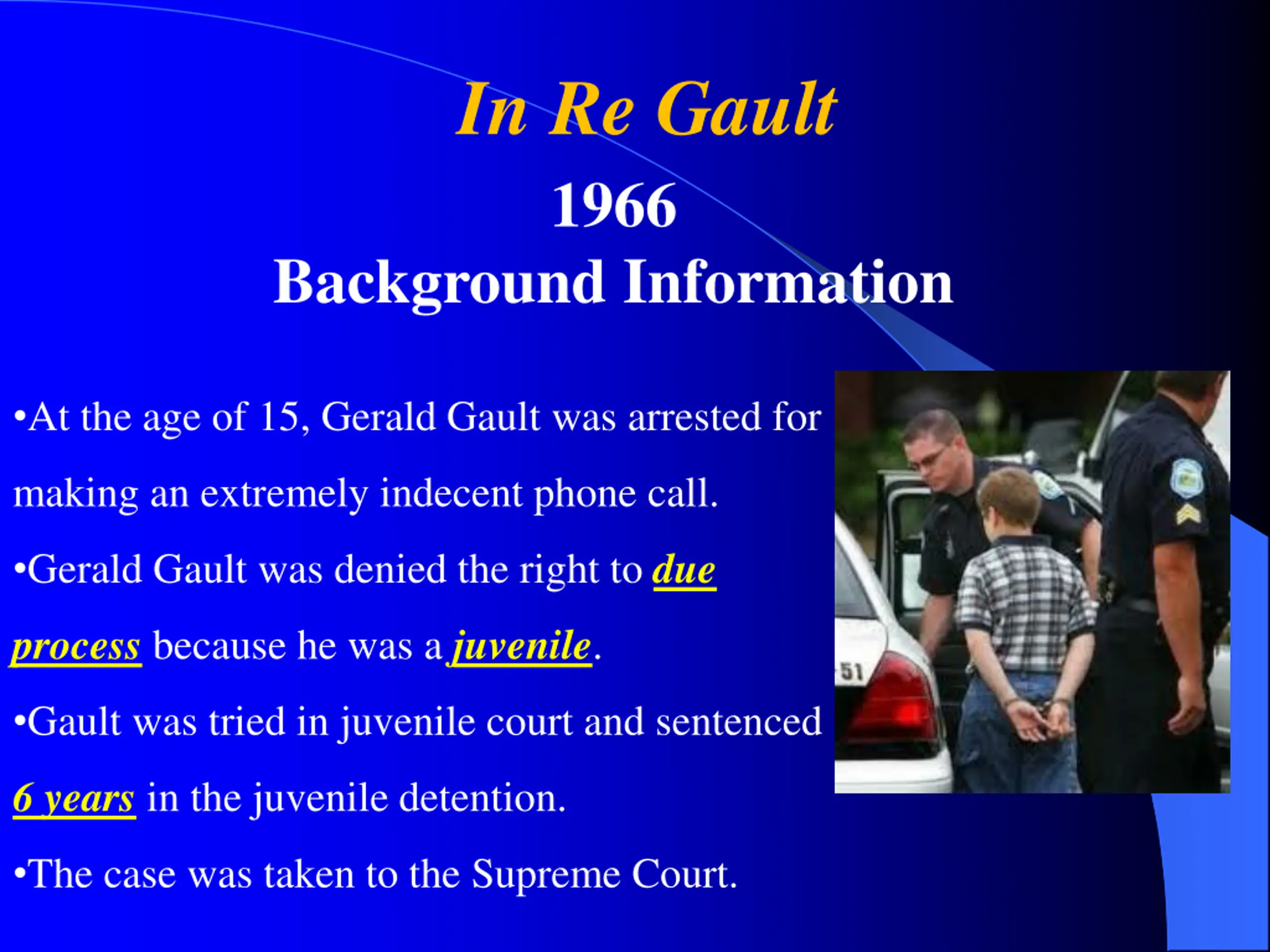 In Re Gault

1966

Background Information

•At the age of 15, Gerald Gault was arrested for making an extremely indecent phone call.

•Gerald Gault was denied the right to due process because he was a juvenile.

•Gault was tried in juvenile court and sentenced 6 years in the juvenile detention.

•The case was taken to the Supreme Court.

51